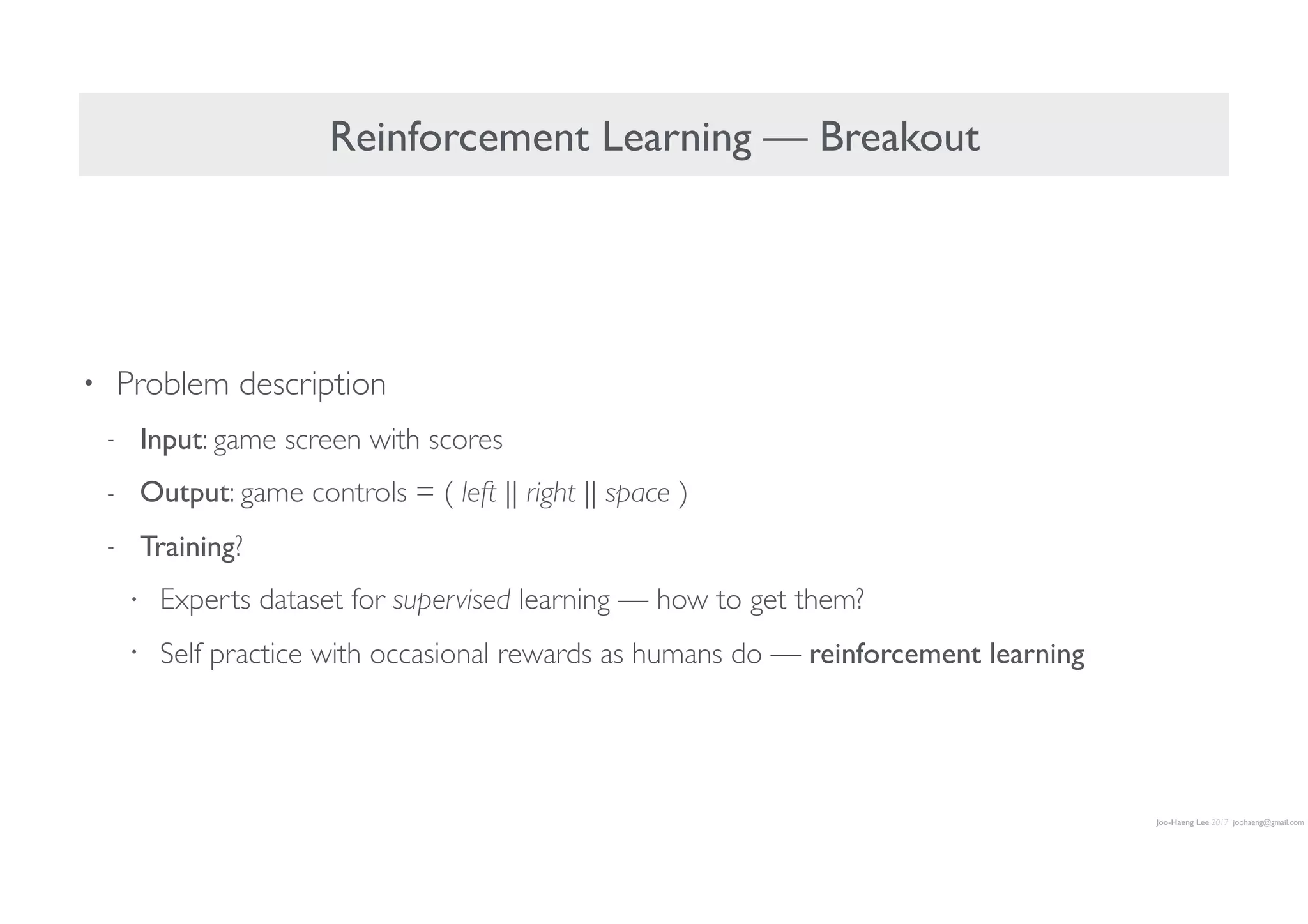 Reinforcement Learning — Breakout

• Problem description

- Input: game screen with scores

- Output: game controls = ( left || right || space )

- Training?

• Experts dataset for supervised learning — how to get them?

• Self practice with occasional rewards as humans do — reinforcement learning

Joo-Haeng Lee 2017 joohaeng@gmail.com